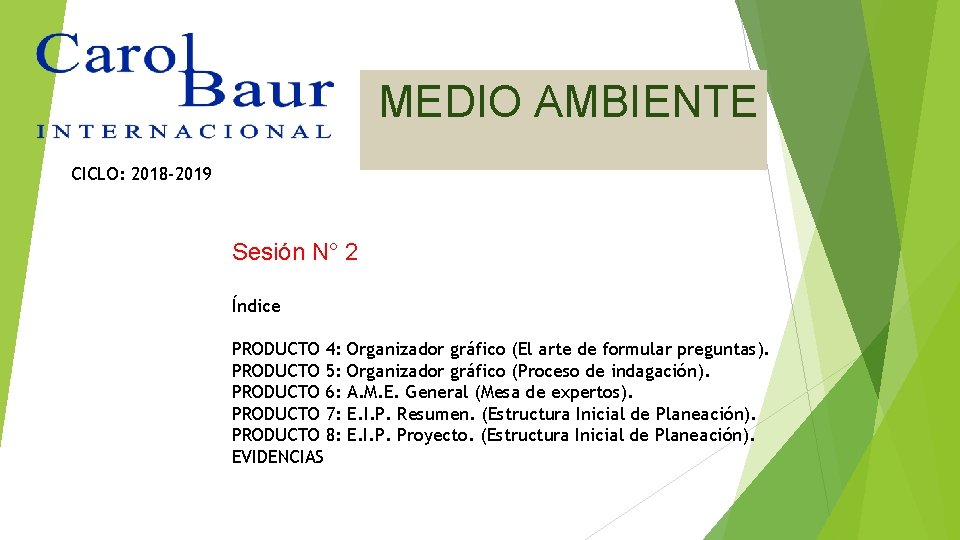 Carol Baur
INTERNACIONAL

MEDIO AMBIENTE

CICLO: 2018-2019

Sesión N° 2

Índice

PRODUCTO 4: Organizador gráfico (El arte de formular preguntas).
PRODUCTO 5: Organizador gráfico (Proceso de indagación).
PRODUCTO 6: A.M.E. General (Mesa de expertos).
PRODUCTO 7: E.I.P. Resumen. (Estructura Inicial de Planeación).
PRODUCTO 8: E.I.P. Proyecto. (Estructura Inicial de Planeación).
EVIDENCIAS